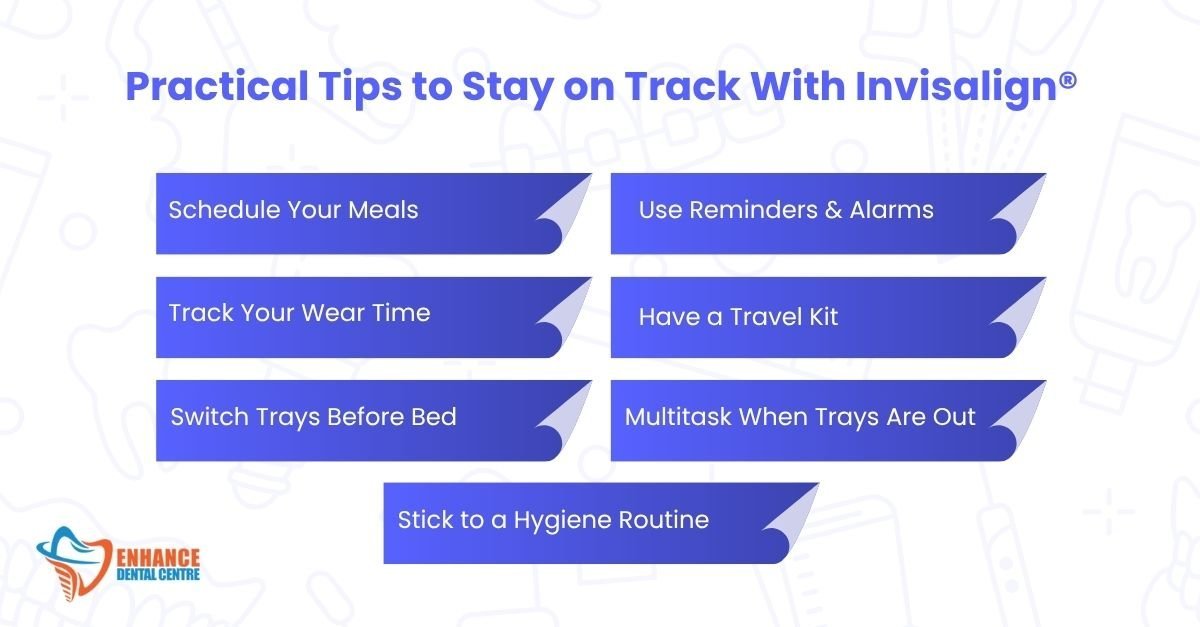 Practical Tips to Stay on Track With Invisalign®

Schedule Your Meals

Use Reminders & Alarms

Track Your Wear Time

Have a Travel Kit

Switch Trays Before Bed

Multitask When Trays Are Out

Stick to a Hygiene Routine

ENHANCE
DENTAL CENTRE